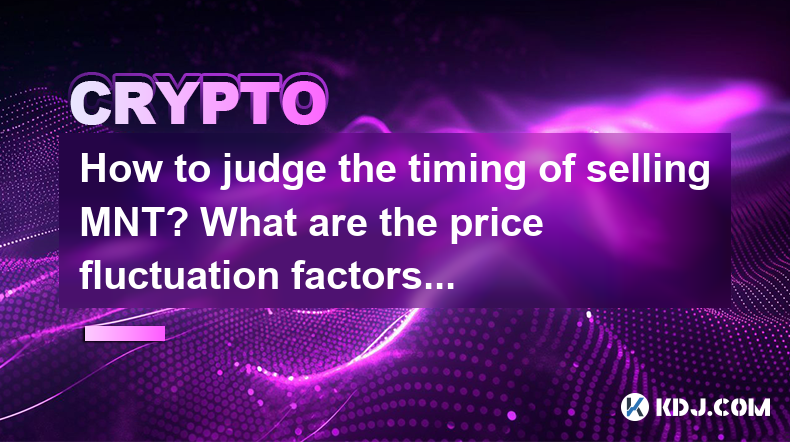 CRYPTO

How to judge the timing of selling MNT? What are the price fluctuation factors...

KDJ.COM